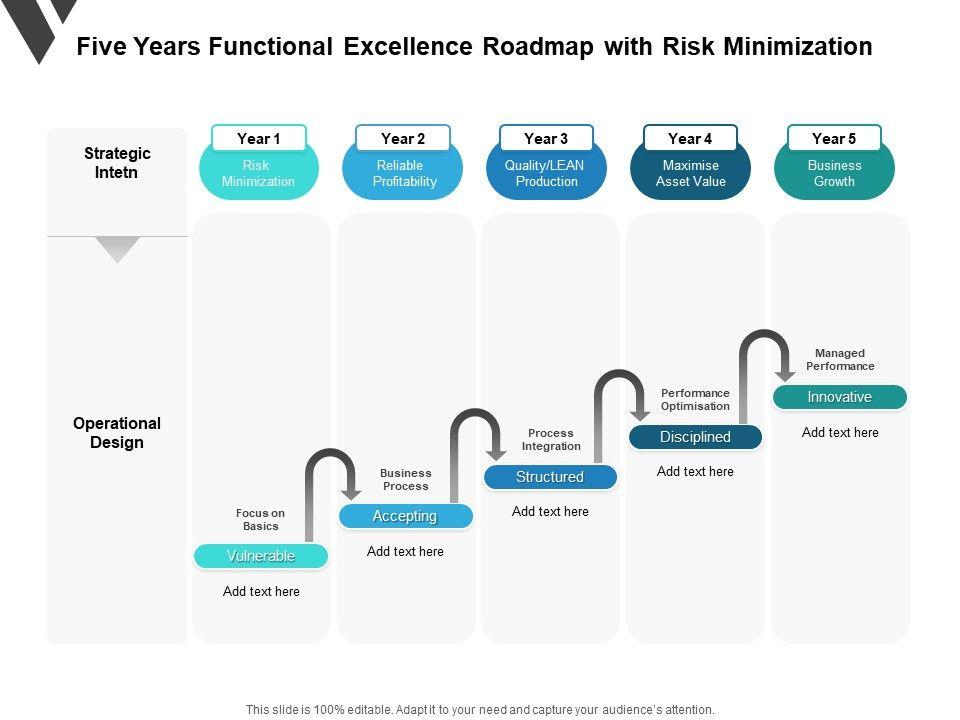 Five Years Functional Excellence Roadmap with Risk Minimization

Strategic Intetn

Year 1
Risk Minimization

Year 2
Reliable Profitability

Year 3
Quality/LEAN Production

Year 4
Maximise Asset Value

Year 5
Business Growth

Operational Design

Focus on Basics
Vulnerable
Add text here

Business Process
Accepting
Add text here

Process Integration
Structured
Add text here

Performance Optimisation
Disciplined
Add text here

Managed Performance
Innovative
Add text here

This slide is 100% editable. Adapt it to your need and capture your audience's attention.